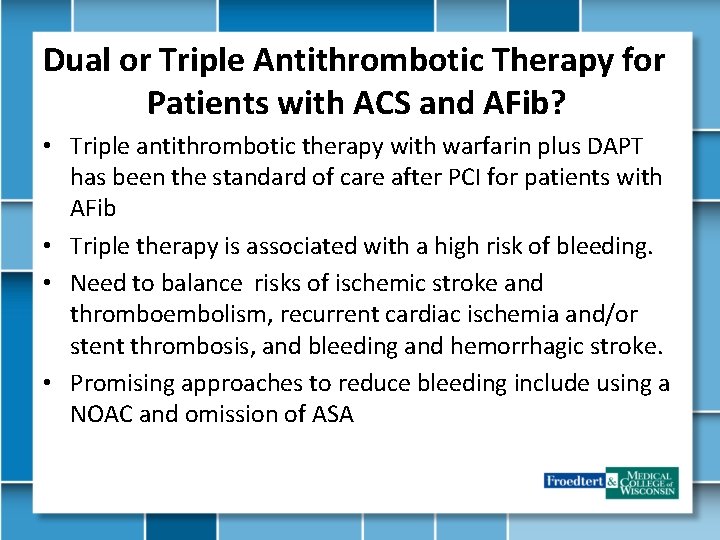 Dual or Triple Antithrombotic Therapy for Patients with ACS and AFib?

• Triple antithrombotic therapy with warfarin plus DAPT has been the standard of care after PCI for patients with AFib
• Triple therapy is associated with a high risk of bleeding.
• Need to balance risks of ischemic stroke and thromboembolism, recurrent cardiac ischemia and/or stent thrombosis, and bleeding and hemorrhagic stroke.
• Promising approaches to reduce bleeding include using a NOAC and omission of ASA

Froedtert & MEDICAL COLLEGE of WISCONSIN